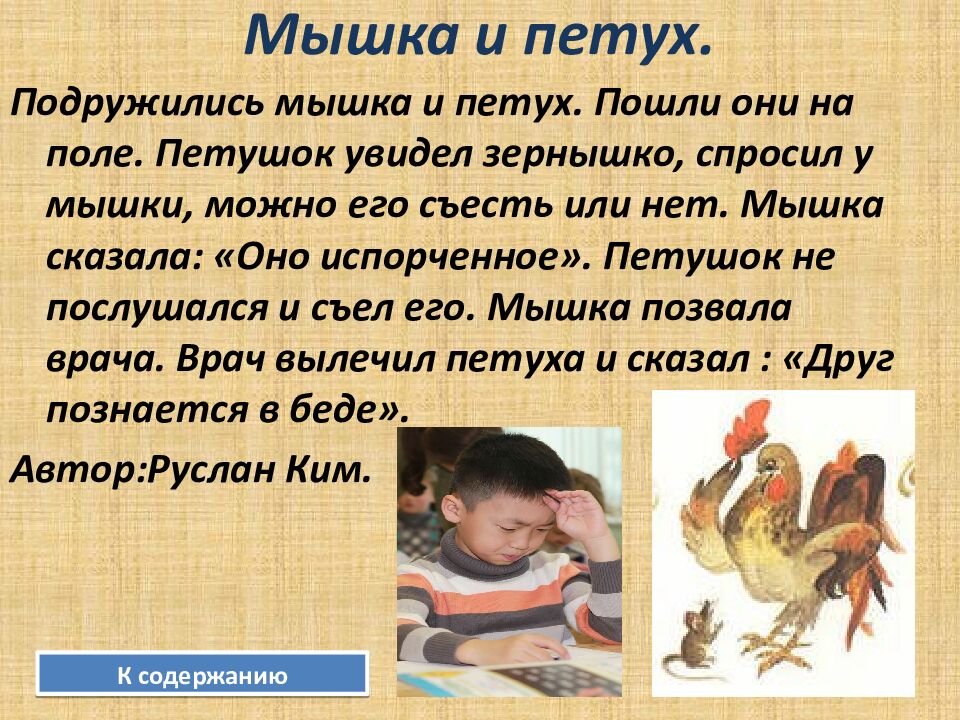 Мышка и петух.

Подружились мышка и петух. Пошли они на поле. Петушок увидел зернышко, спросил у мышки, можно его съесть или нет. Мышка сказала: «Оно испорченное». Петушок не послушался и съел его. Мышка позвала врача. Врач вылечил петуха и сказал : «Друг познается в беде».

Автор:Руслан Ким.

К содержанию